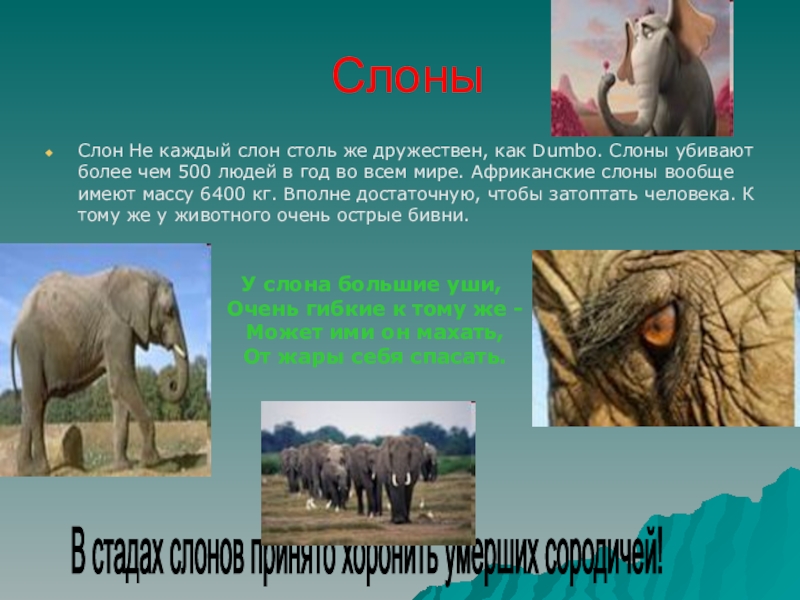 Слоны

Слон Не каждый слон столь же дружествен, как Dumbo. Слоны убивают более чем 500 людей в год во всем мире. Африканские слоны вообще имеют массу 6400 кг. Вполне достаточную, чтобы затоптать человека. К тому же у животного очень острые бивни.

У слона большие уши,
Очень гибкие к тому же -
Может ими он махать,
От жары себя спасать.

В стадах слонов принято хоронить умерших сородичей!